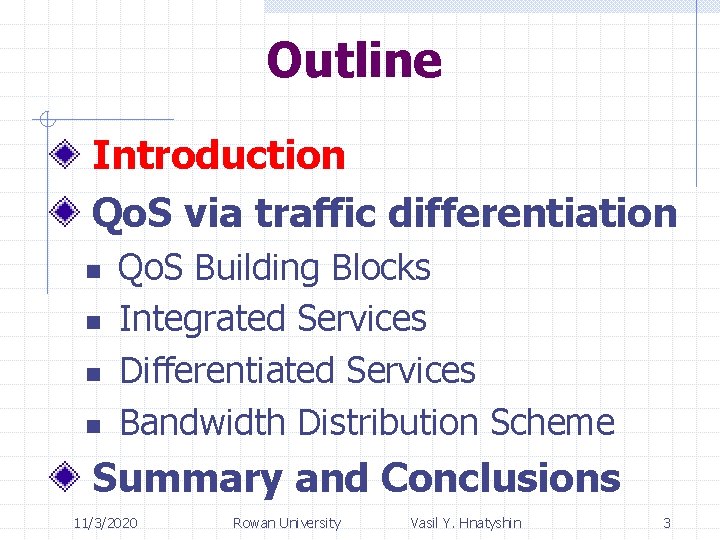 Outline

Introduction

QoS via traffic differentiation

QoS Building Blocks

Integrated Services

Differentiated Services

Bandwidth Distribution Scheme

Summary and Conclusions

11/3/2020 Rowan University Vasil Y. Hnatyshin 3